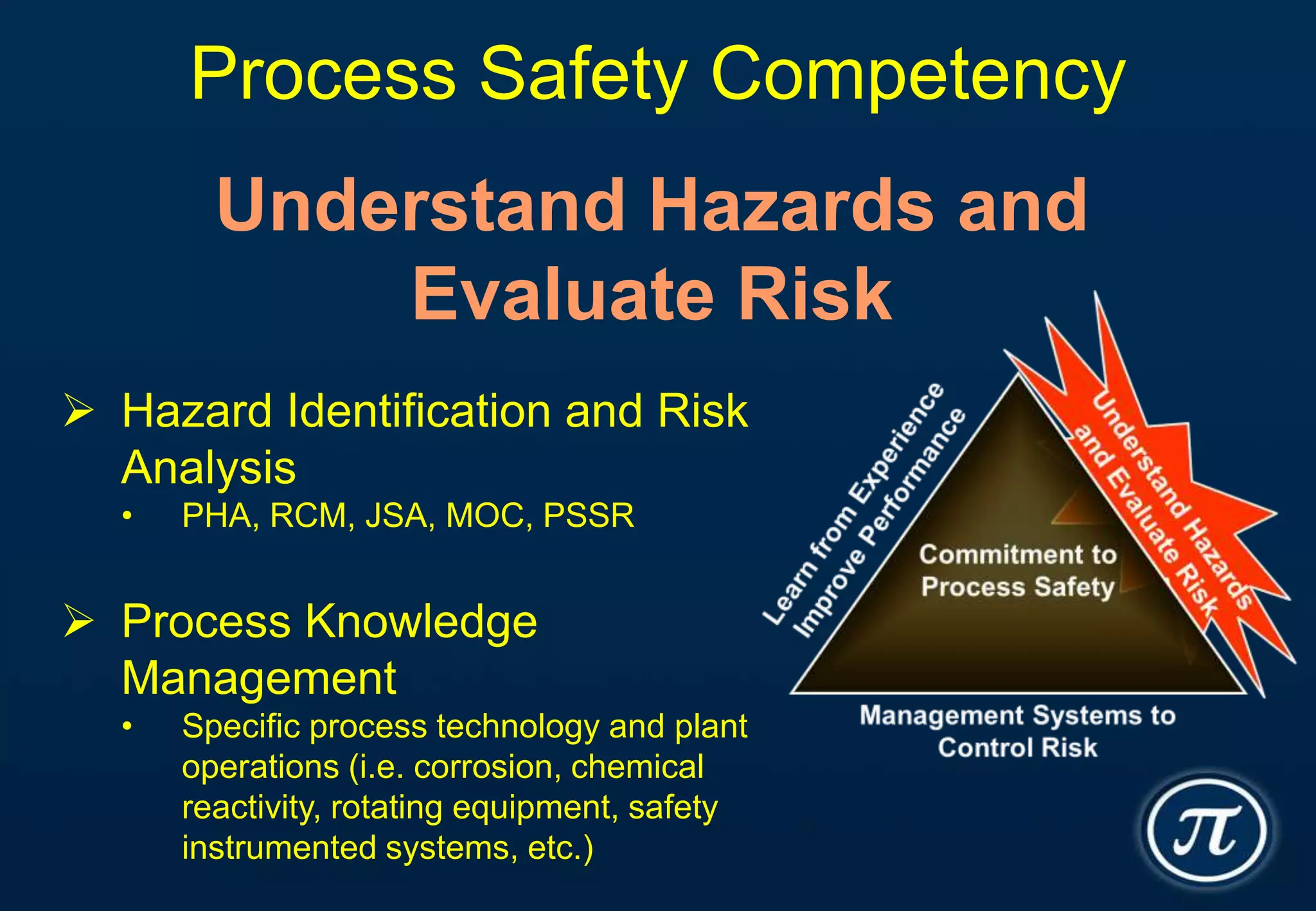 Process Safety Competency

Understand Hazards and Evaluate Risk

➢ Hazard Identification and Risk Analysis
• PHA, RCM, JSA, MOC, PSSR

➢ Process Knowledge Management
• Specific process technology and plant operations (i.e. corrosion, chemical reactivity, rotating equipment, safety instrumented systems, etc.)

Learn from Experience Improve Performance

Understand Hazards and Evaluate Risk

Commitment to Process Safety

Management Systems to Control Risk

$\pi$